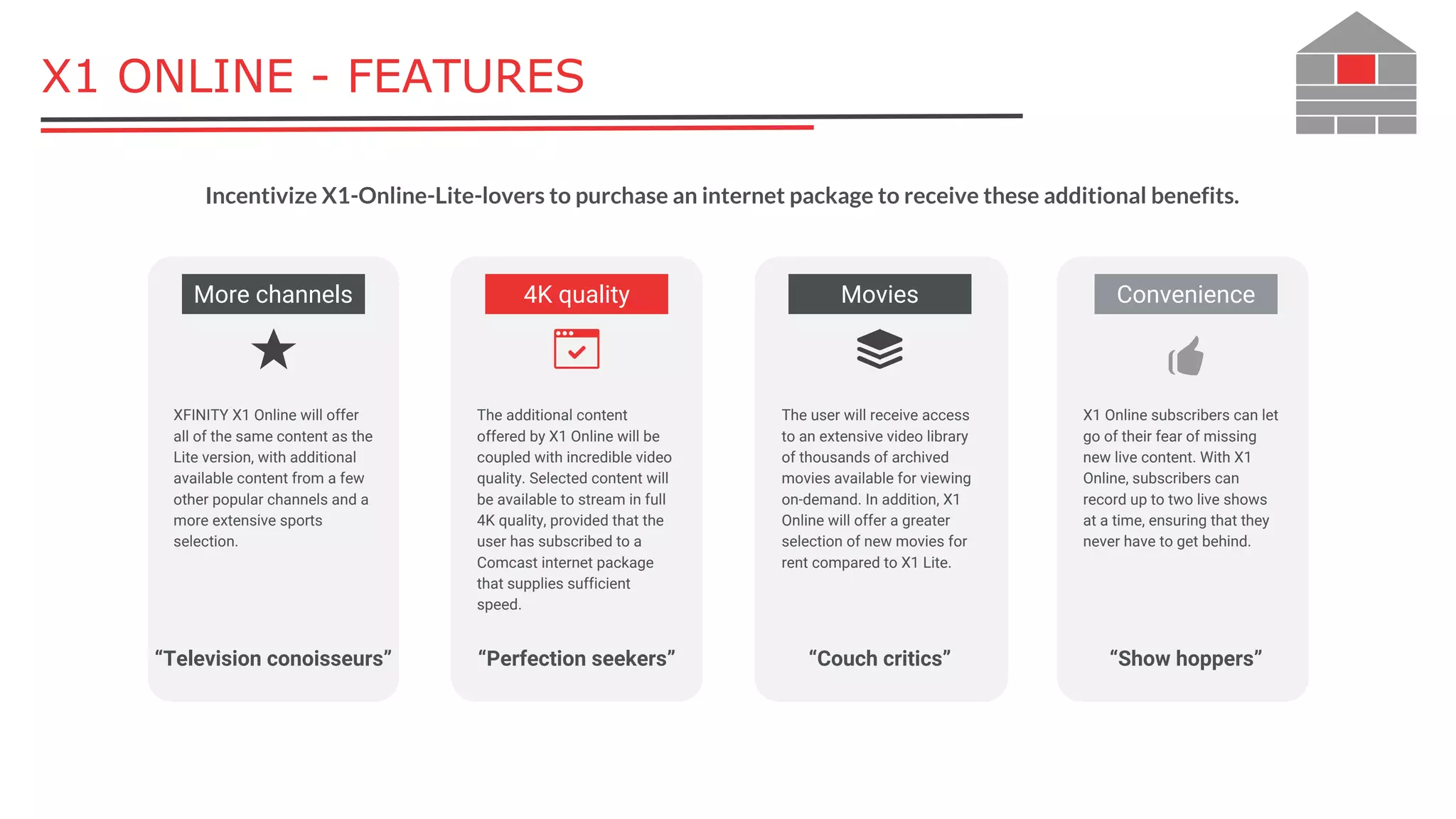 X1 ONLINE - FEATURES

Incentivize X1-Online-Lite-lovers to purchase an internet package to receive these additional benefits.

More channels

XFINITY X1 Online will offer all of the same content as the Lite version, with additional available content from a few other popular channels and a more extensive sports selection.

“Television conoisseurs”

4K quality

The additional content offered by X1 Online will be coupled with incredible video quality. Selected content will be available to stream in full 4K quality, provided that the user has subscribed to a Comcast internet package that supplies sufficient speed.

“Perfection seekers”

Movies

The user will receive access to an extensive video library of thousands of archived movies available for viewing on-demand. In addition, X1 Online will offer a greater selection of new movies for rent compared to X1 Lite.

“Couch critics”

Convenience

X1 Online subscribers can let go of their fear of missing new live content. With X1 Online, subscribers can record up to two live shows at a time, ensuring that they never have to get behind.

“Show hoppers”